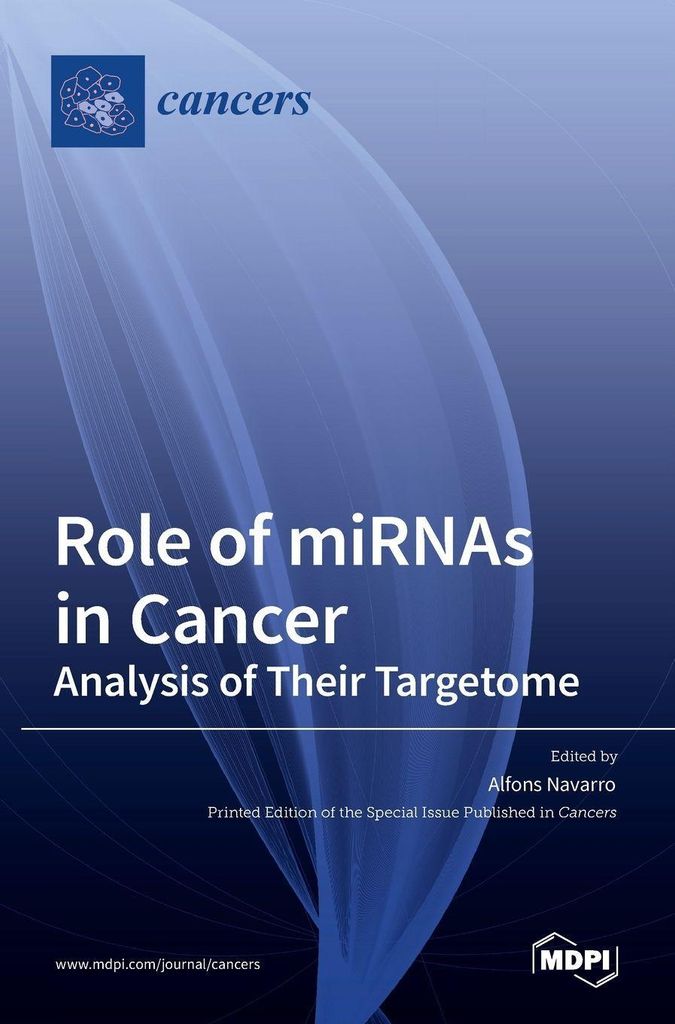 cancers

Role of miRNAs in Cancer

Analysis of Their Targetome

Edited by

Alfons Navarro

Printed Edition of the Special Issue Published in Cancers

www.mdpi.com/journal/cancers

MDPI